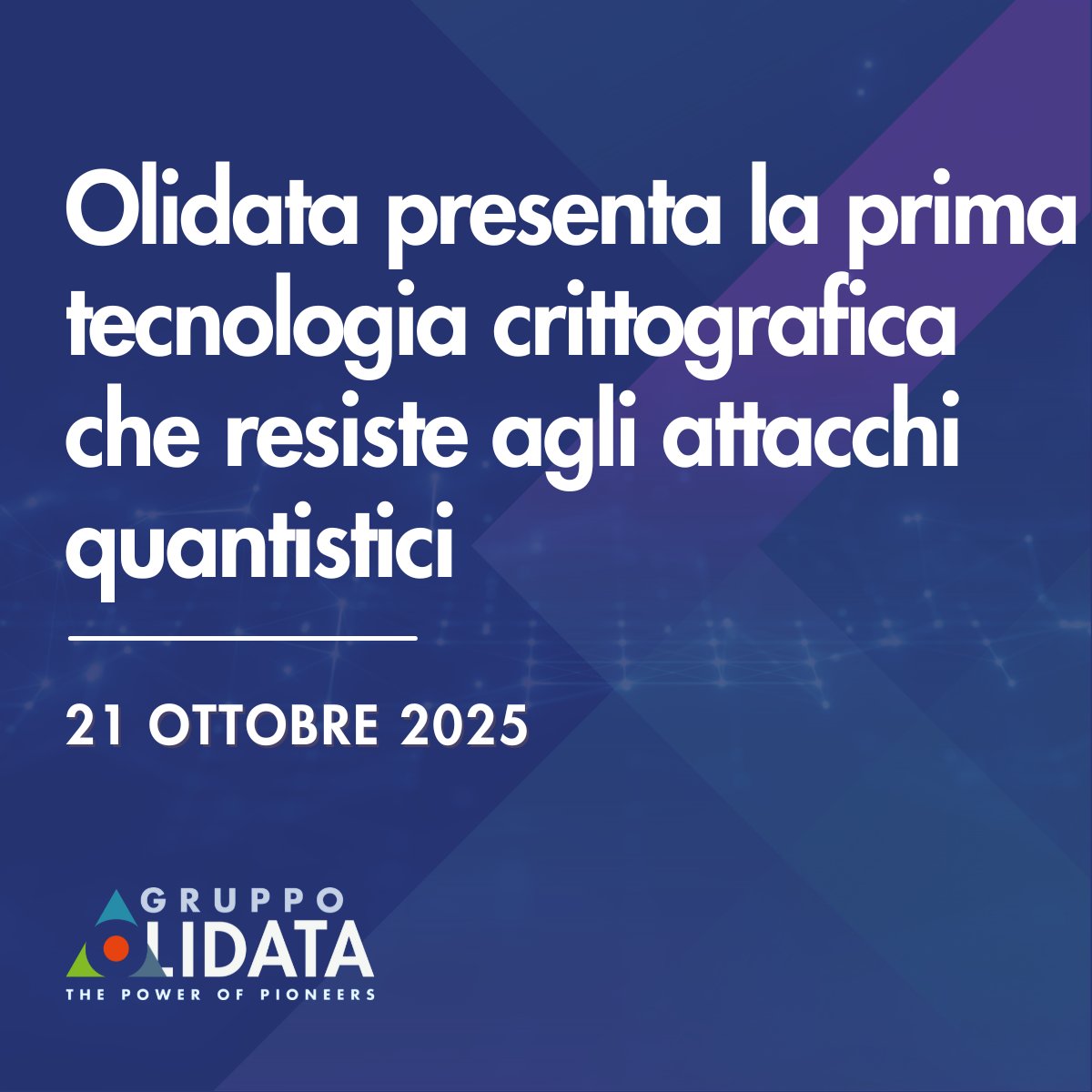 Olidata presenta la prima tecnologia crittografica che resiste agli attacchi quantistici

21 OTTOBRE 2025

GRUPPO
OLIDATA
THE POWER OF PIONEERS